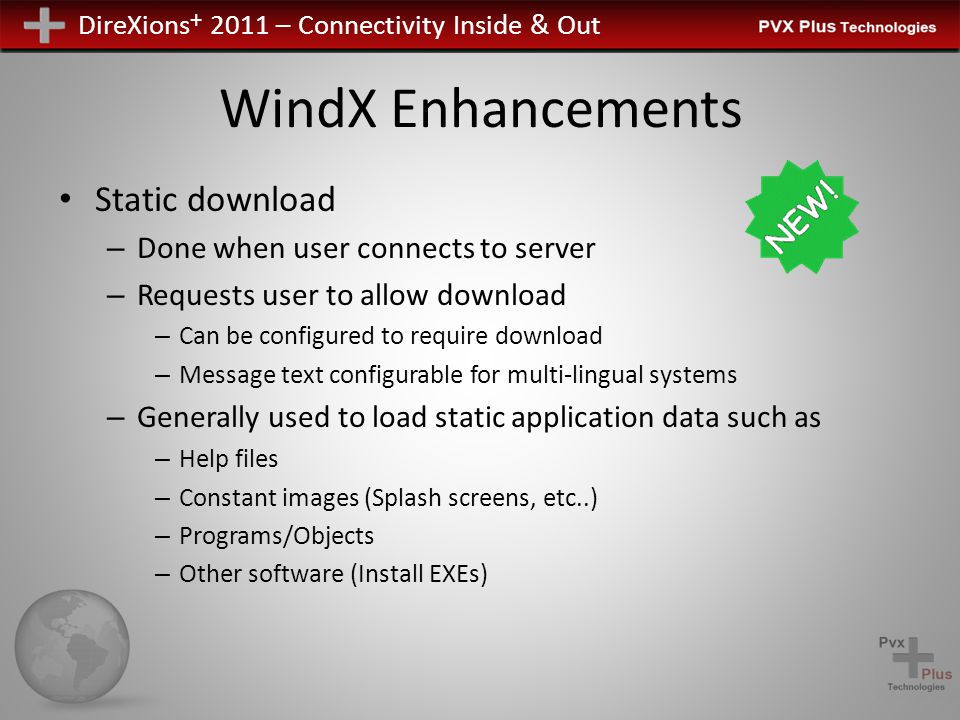 DireXions⁺ 2011 – Connectivity Inside & Out

PVX Plus Technologies

WindX Enhancements

NEW!

• Static download
  – Done when user connects to server
  – Requests user to allow download
    – Can be configured to require download
    – Message text configurable for multi-lingual systems
  – Generally used to load static application data such as
    – Help files
    – Constant images (Splash screens, etc..)
    – Programs/Objects
    – Other software (Install EXEs)

Pvx Plus Technologies